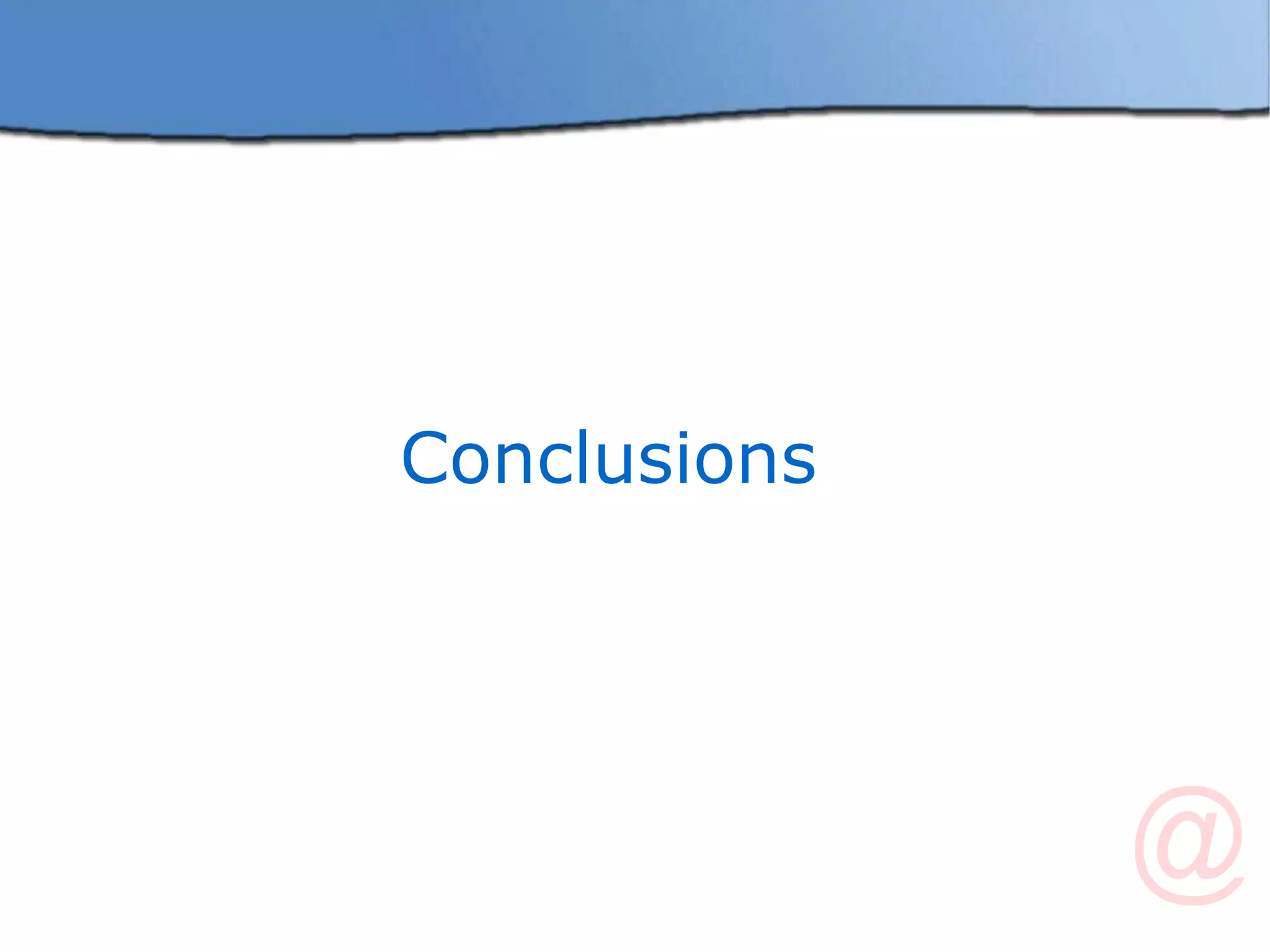 Conclusions

@